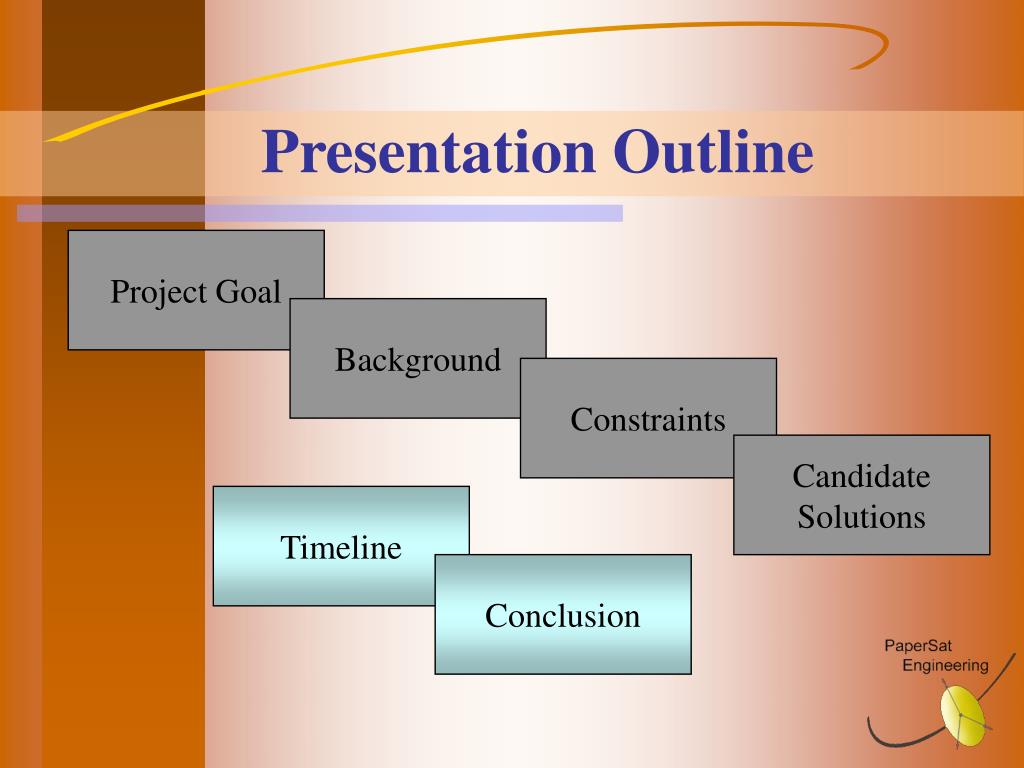 Presentation Outline

Project Goal

Background

Constraints

Candidate Solutions

Timeline

Conclusion

PaperSat Engineering